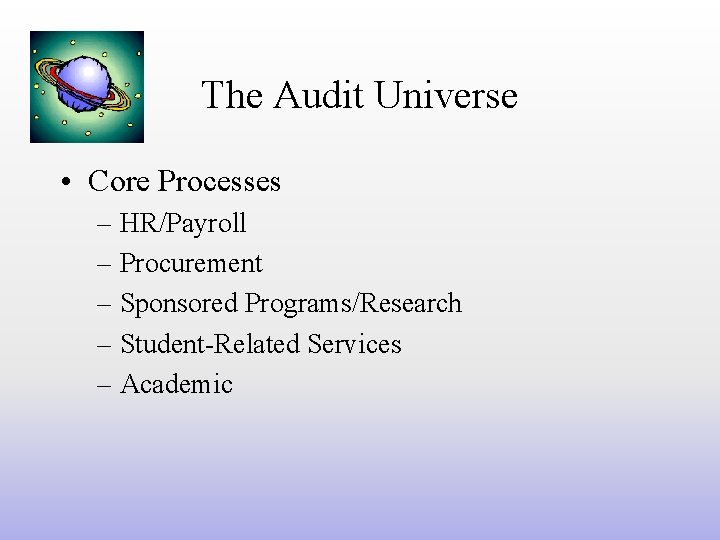 The Audit Universe

• Core Processes
  – HR/Payroll
  – Procurement
  – Sponsored Programs/Research
  – Student-Related Services
  – Academic